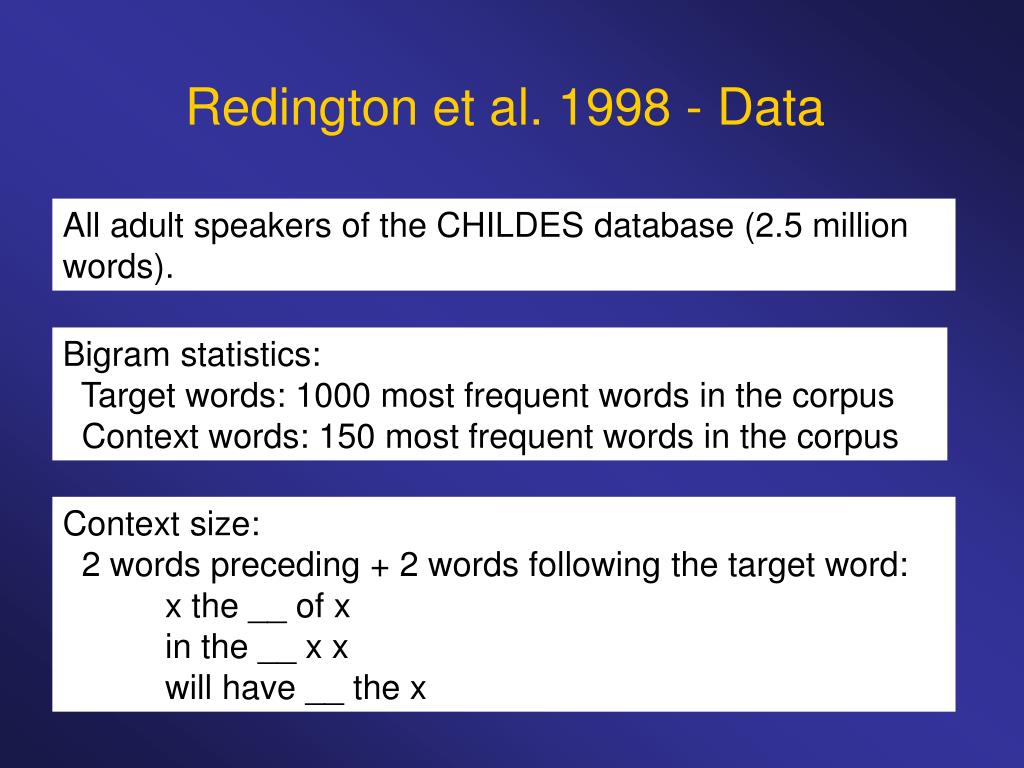 Redington et al. 1998 - Data

All adult speakers of the CHILDES database (2.5 million words).

Bigram statistics:
Target words: 1000 most frequent words in the corpus
Context words: 150 most frequent words in the corpus

Context size:
2 words preceding + 2 words following the target word:
x the __ of x
in the __ x x
will have __ the x